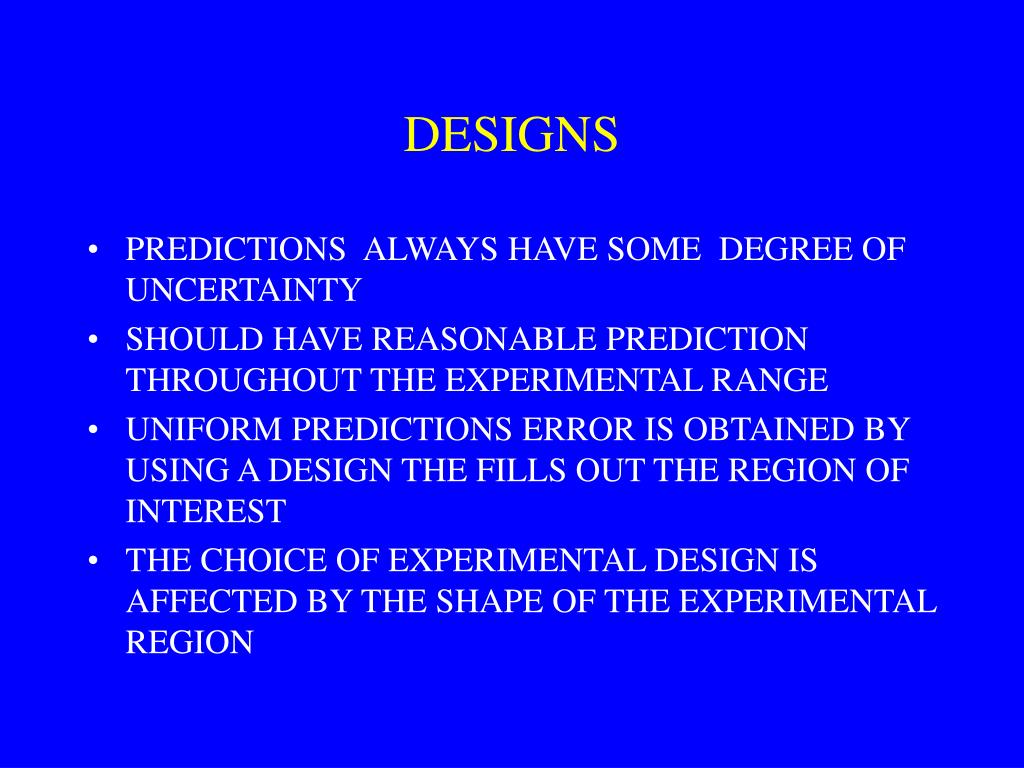 DESIGNS

• PREDICTIONS ALWAYS HAVE SOME DEGREE OF UNCERTAINTY
• SHOULD HAVE REASONABLE PREDICTION THROUGHOUT THE EXPERIMENTAL RANGE
• UNIFORM PREDICTIONS ERROR IS OBTAINED BY USING A DESIGN THE FILLS OUT THE REGION OF INTEREST
• THE CHOICE OF EXPERIMENTAL DESIGN IS AFFECTED BY THE SHAPE OF THE EXPERIMENTAL REGION